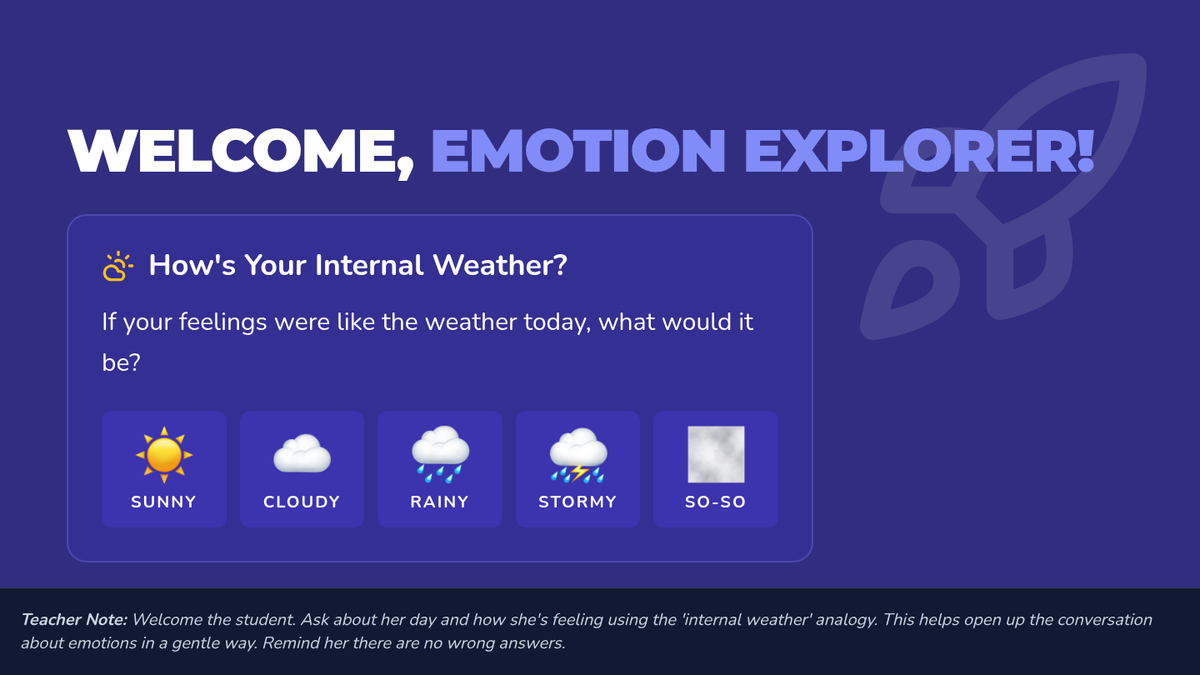 WELCOME, EMOTION EXPLORER!

How's Your Internal Weather?

If your feelings were like the weather today, what would it be?

SUNNY

CLOUDY

RAINY

STORMY

SO-SO

Teacher Note: Welcome the student. Ask about her day and how she's feeling using the 'internal weather' analogy. This helps open up the conversation about emotions in a gentle way. Remind her there are no wrong answers.